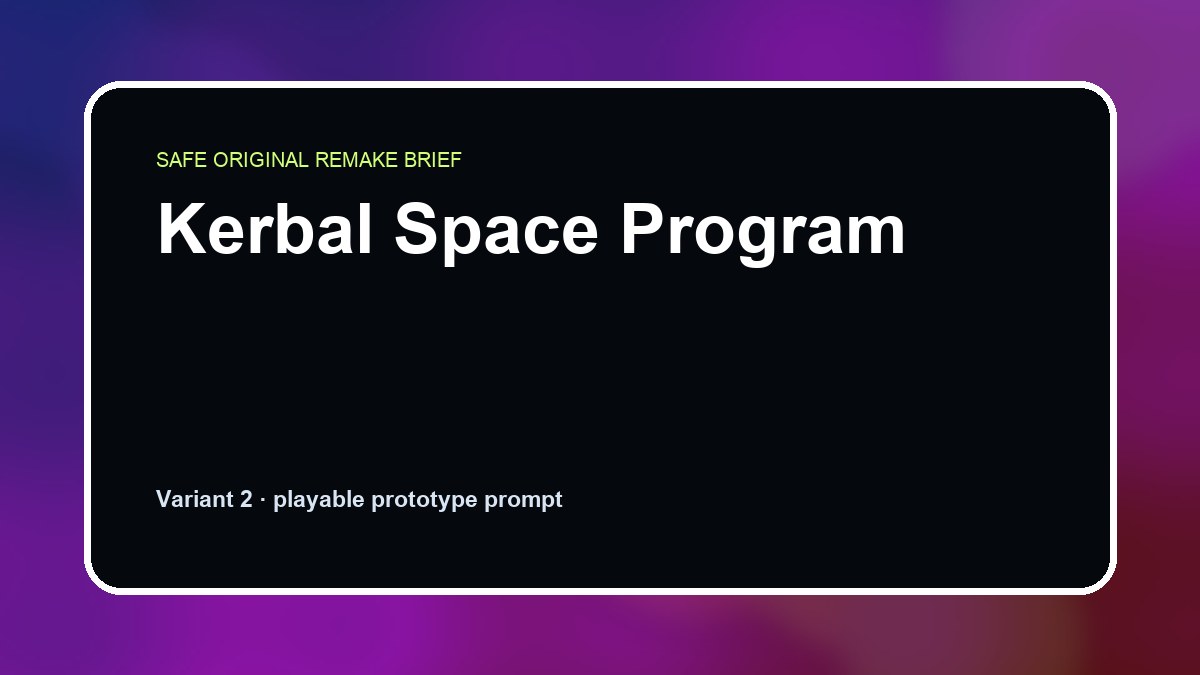 SAFE ORIGINAL REMAKE BRIEF

Kerbal Space Program

Variant 2 · playable prototype prompt